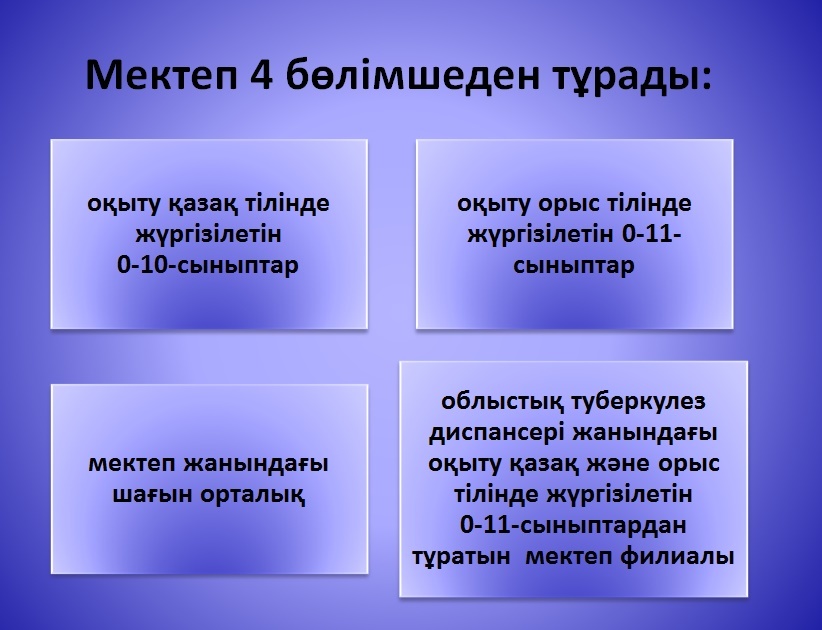 Мектеп 4 бөлімшеден тұрады:

оқыту қазақ тілінде жүргізілетін 0-10-сыныптар

оқыту орыс тілінде жүргізілетін 0-11-сыныптар

мектеп жанындағы шағын орталық

облыстық туберкулез диспансері жанындағы оқыту қазақ және орыс тілінде жүргізілетін 0-11-сыныптардан тұратын мектеп филиалы